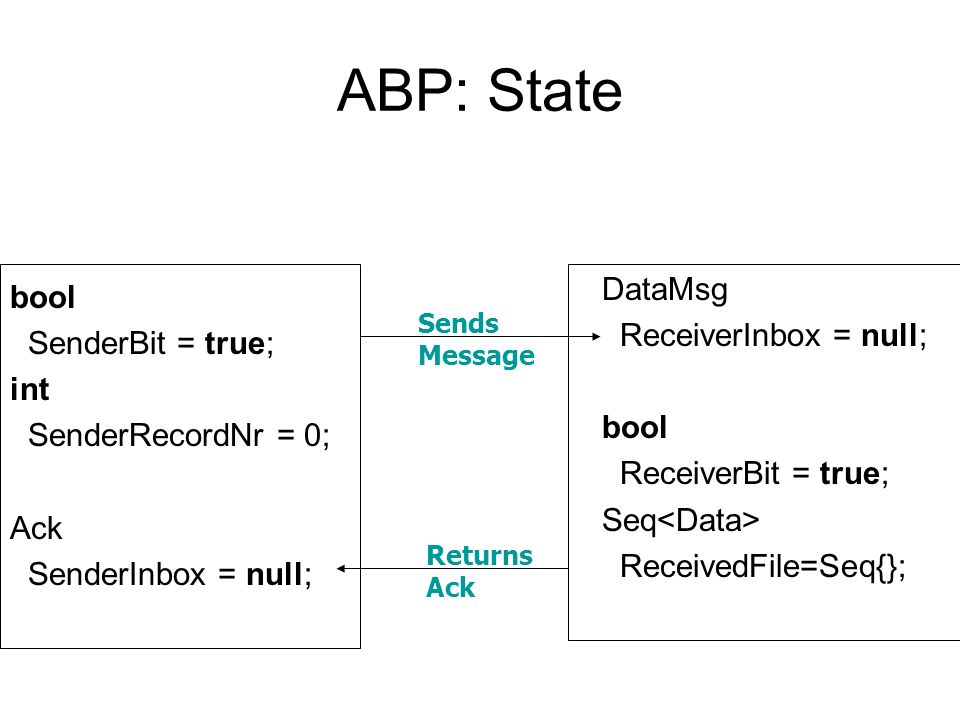 ABP: State

bool
SenderBit = true;
int
SenderRecordNr = 0;

Ack
SenderInbox = null;

Sends Message

Returns Ack

DataMsg
ReceiverInbox = null;

bool
ReceiverBit = true;
Seq<Data>
ReceivedFile=Seq{};